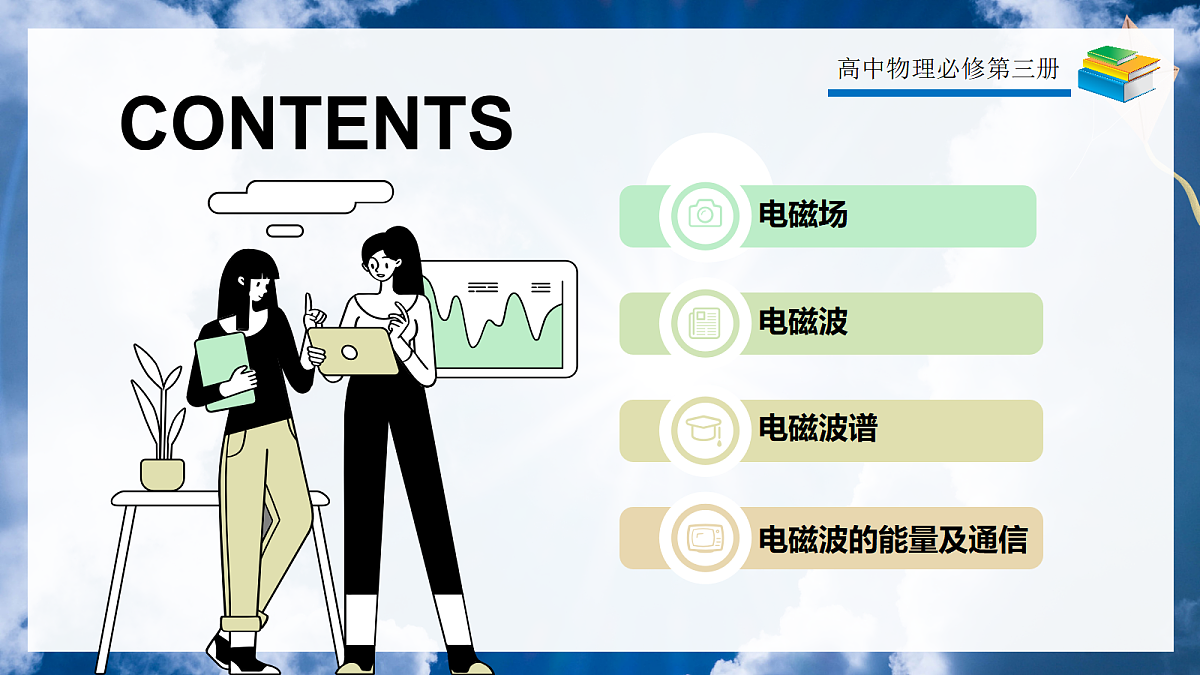 高中物理必修第三册

CONTENTS

电磁场

电磁波

电磁波谱

电磁波的能量及通信